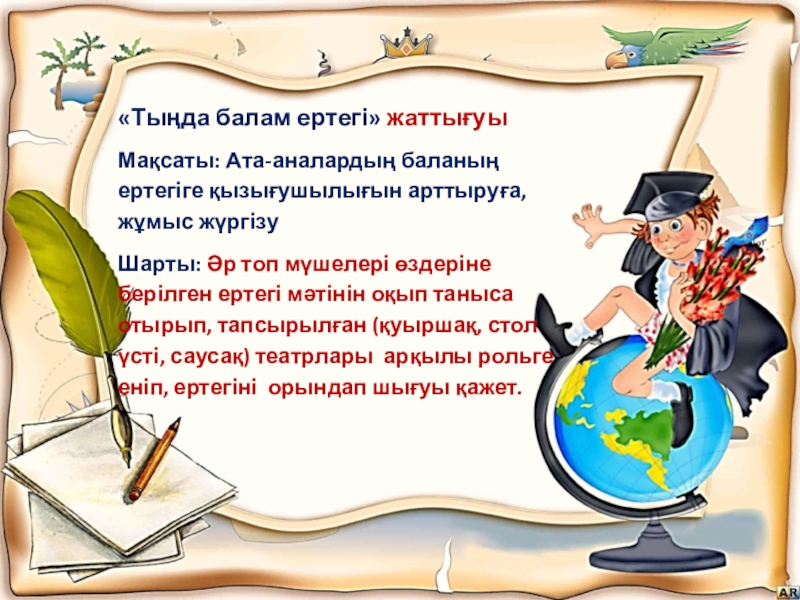 «Тыңда балам ертегі» жаттығуы

Мақсаты: Ата-аналардың баланың ертегіге қызығушылығын арттыруға, жұмыс жүргізу

Шарты: Әр топ мүшелері өздеріне берілген ертегі мәтінін оқып таныса отырып, тапсырылған (қуыршақ, стол үсті, саусақ) театрлары арқылы рольге еніп, ертегіні орындап шығуы қажет.

AR